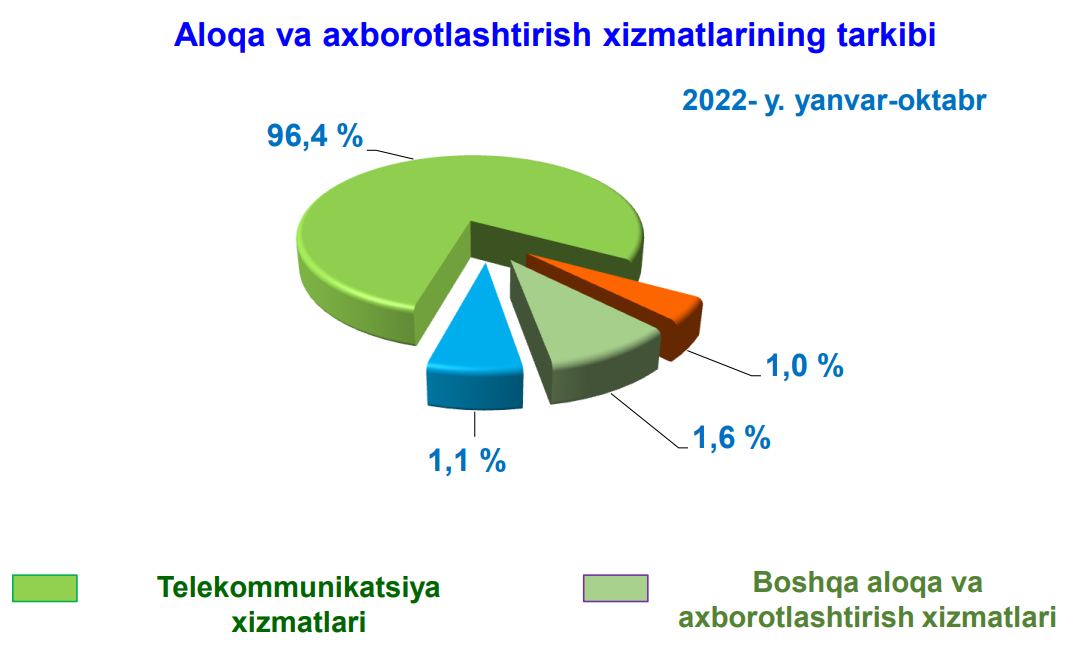 Aloqa va axborotlashtirish xizmatlarining tarkibi

2022- y. yanvar-oktabr

96,4 %

1,0 %

1,6 %

1,1 %

Telekommunikatsiya xizmatlari

Boshqa aloqa va axborotlashtirish xizmatlari